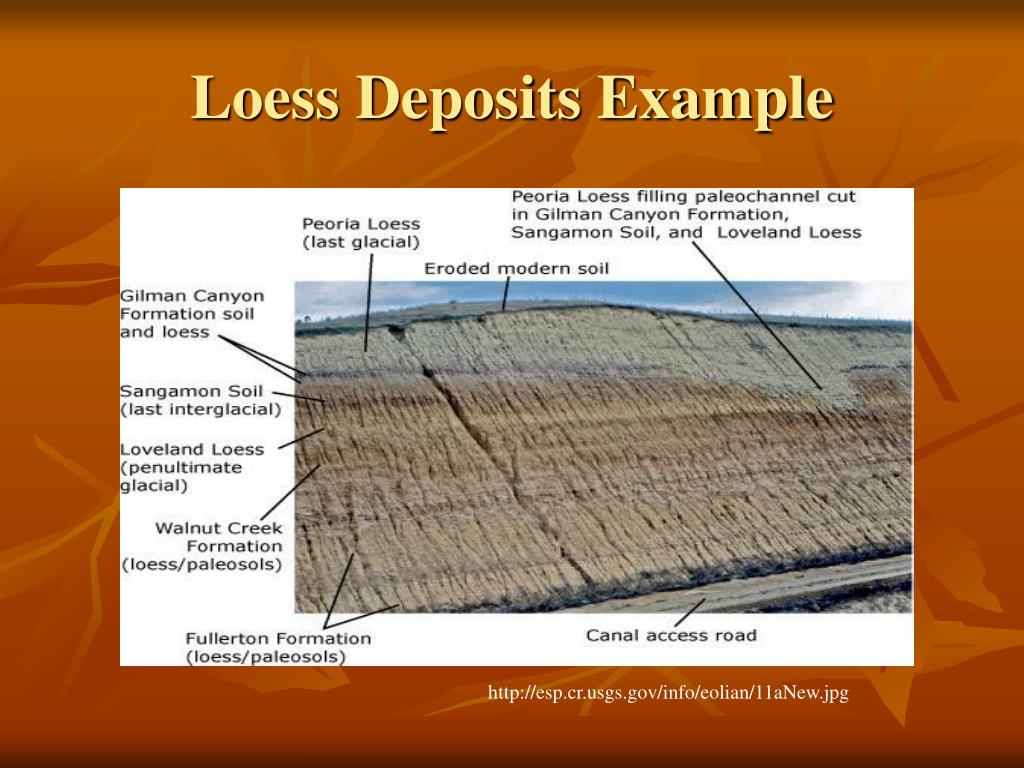 Loess Deposits Example

Peoria Loess (last glacial)

Peoria Loess filling paleochannel cut in Gilman Canyon Formation, Sangamon Soil, and Loveland Loess

Eroded modern soil

Gilman Canyon Formation soil and loess

Sangamon Soil (last interglacial)

Loveland Loess (penultimate glacial)

Walnut Creek Formation (loess/paleosols)

Fullerton Formation (loess/paleosols)

Canal access road

http://esp.cr.usgs.gov/info/eolian/11aNew.jpg